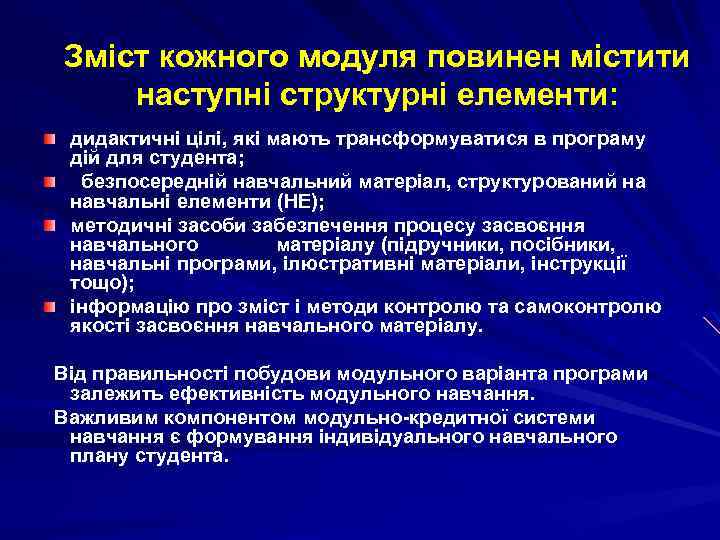 Зміст кожного модуля повинен містити наступні структурні елементи:

дидактичні цілі, які мають трансформуватися в програму дій для студента;

безпосередній навчальний матеріал, структурований на навчальні елементи (НЕ);

методичні засоби забезпечення процесу засвоєння навчального матеріалу (підручники, посібники, навчальні програми, ілюстративні матеріали, інструкції тощо);

інформацію про зміст і методи контролю та самоконтролю якості засвоєння навчального матеріалу.

Від правильності побудови модульного варіанта програми залежить ефективність модульного навчання.

Важливим компонентом модульно-кредитної системи навчання є формування індивідуального навчального плану студента.